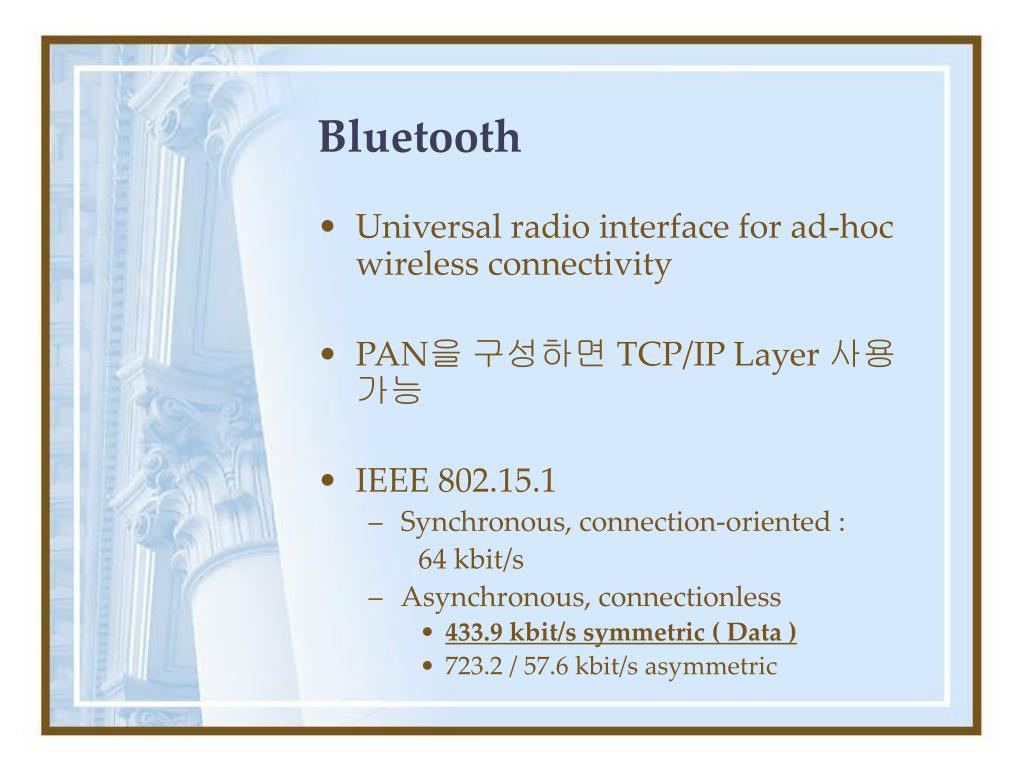 Bluetooth

• Universal radio interface for ad-hoc wireless connectivity

• PAN을 구성하면 TCP/IP Layer 사용 가능

• IEEE 802.15.1
– Synchronous, connection-oriented : 64 kbit/s
– Asynchronous, connectionless
• 433.9 kbit/s symmetric ( Data )
• 723.2 / 57.6 kbit/s asymmetric